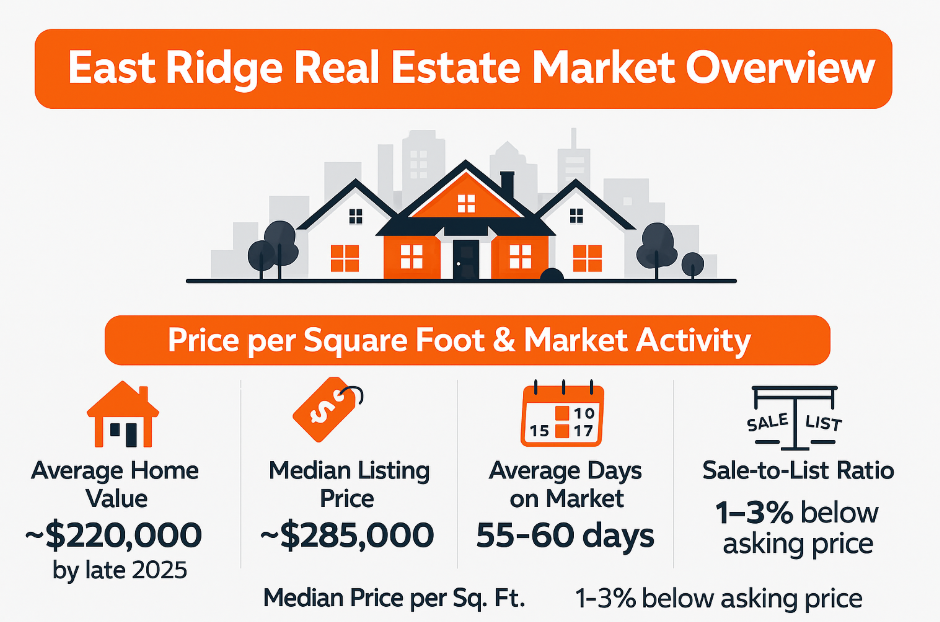 East Ridge Real Estate Market Overview

Price per Square Foot & Market Activity

Average Home Value
~$220,000
by late 2025

$

Median Listing Price
~$285,000

10
15 17

Average Days on Market
55–60 days

SALE LIST

Sale-to-List Ratio
1–3% below asking price

Median Price per Sq. Ft.

1–3% below asking price